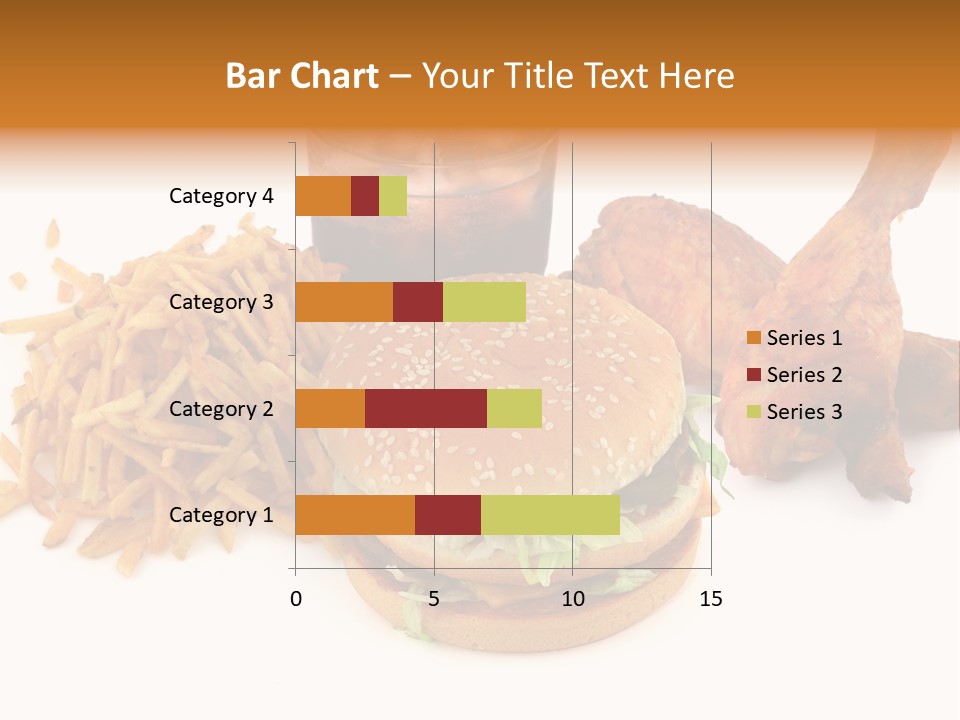 Bar Chart – Your Title Text Here

Category 4

Category 3

Category 2

Category 1

0 5 10 15

Series 1
Series 2
Series 3